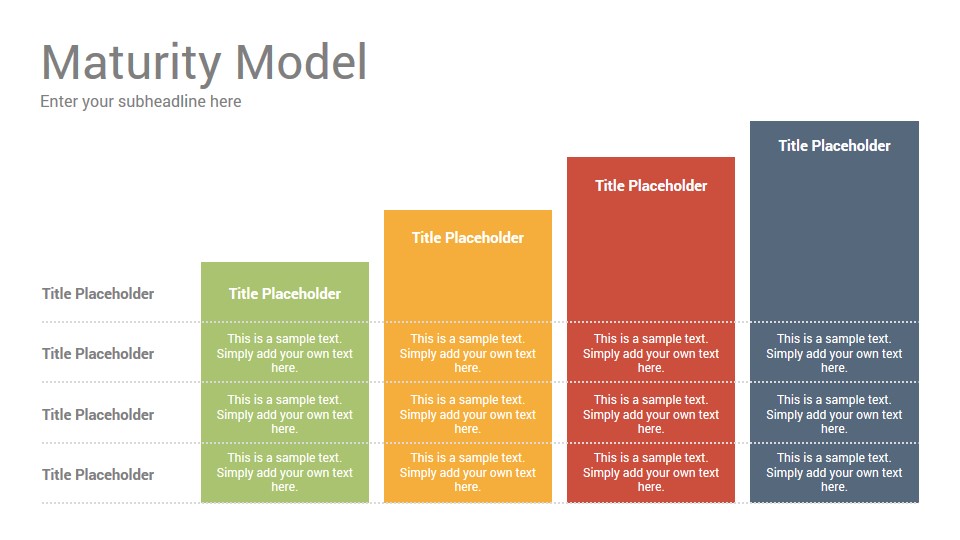 Maturity Model
Enter your subheadline here

| Title Placeholder | Title Placeholder | Title Placeholder | Title Placeholder | Title Placeholder |
|---|---|---|---|---|
| Title Placeholder | This is a sample text. Simply add your own text here. | This is a sample text. Simply add your own text here. | This is a sample text. Simply add your own text here. | This is a sample text. Simply add your own text here. |
| Title Placeholder | This is a sample text. Simply add your own text here. | This is a sample text. Simply add your own text here. | This is a sample text. Simply add your own text here. | This is a sample text. Simply add your own text here. |
| Title Placeholder | This is a sample text. Simply add your own text here. | This is a sample text. Simply add your own text here. | This is a sample text. Simply add your own text here. | This is a sample text. Simply add your own text here. |